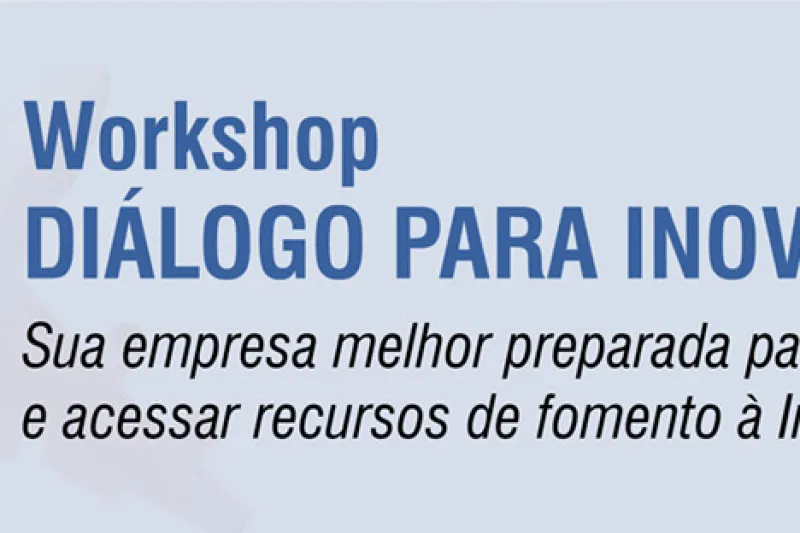 Workshop
DIÁLOGO PARA INOV

Sua empresa melhor preparada pa
e acessar recursos de fomento à I